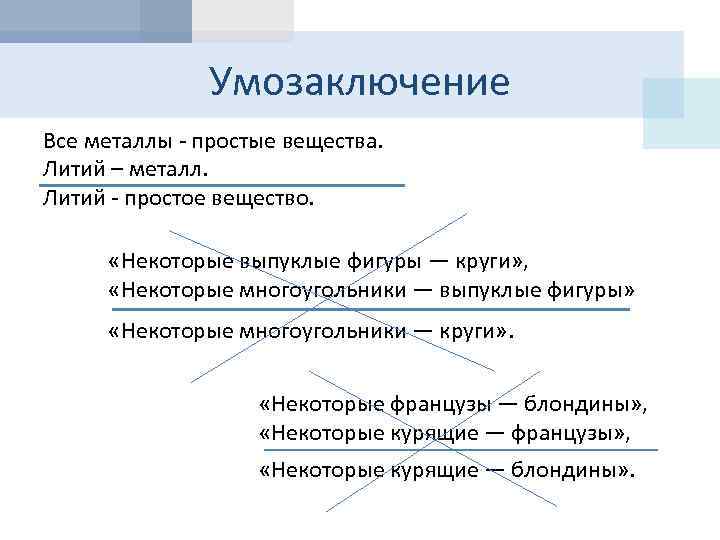 Умозаключение

Все металлы - простые вещества.
Литий – металл.
Литий - простое вещество.

«Некоторые выпуклые фигуры — круги»,
«Некоторые многоугольники — выпуклые фигуры»
«Некоторые многоугольники — круги».

«Некоторые французы — блондины»,
«Некоторые курящие — французы»,
«Некоторые курящие — блондины».